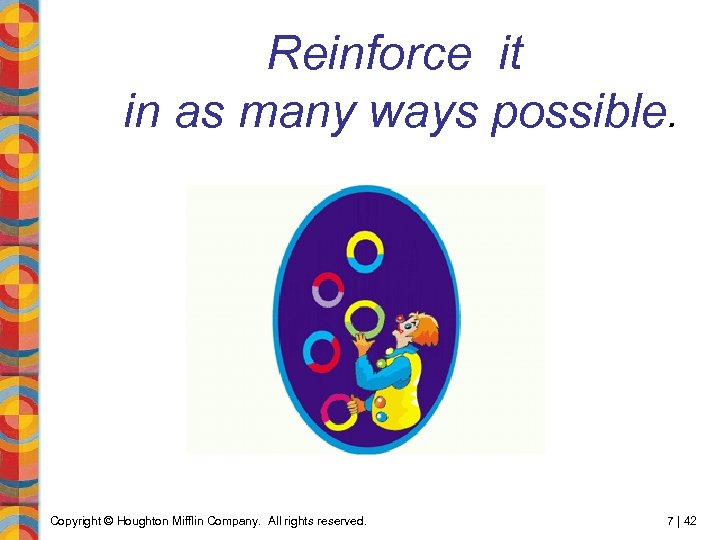 Reinforce it
in as many ways possible.

Copyright © Houghton Mifflin Company. All rights reserved.

7 | 42